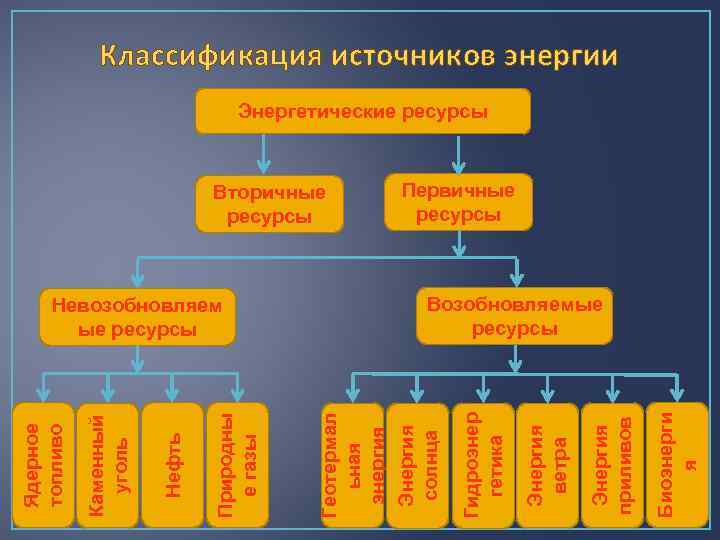 Классификация источников энергии

Энергетические ресурсы

Вторичные ресурсы

Первичные ресурсы

Невозобновляемые ресурсы

Возобновляемые ресурсы

Ядерное топливо

Каменный уголь

Нефть

Природные газы

Геотермальная энергия

Энергия солнца

Гидроэнергетика

Энергия ветра

Энергия приливов

Биоэнергия